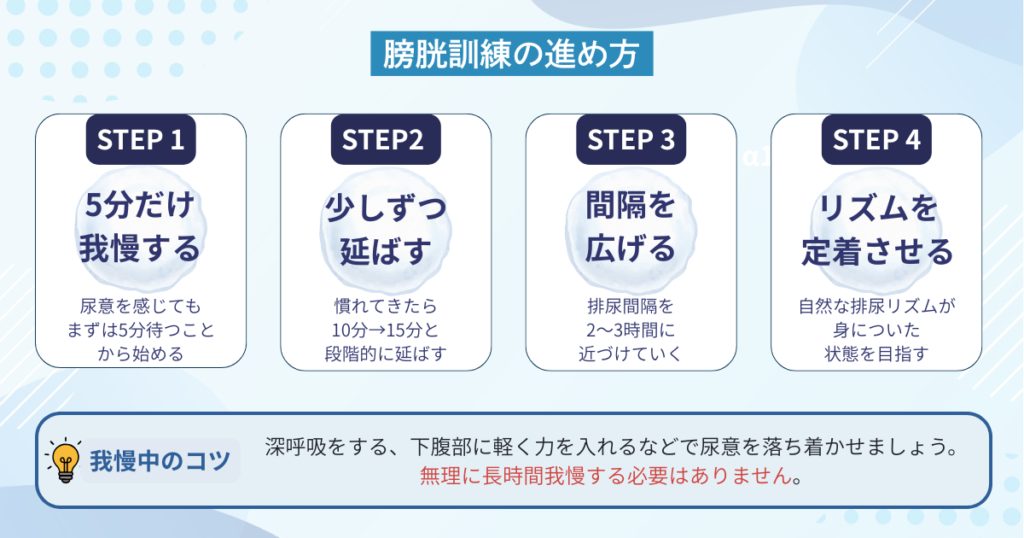 膀胱訓練の進め方

STEP 1

5分だけ我慢する

尿意を感じてもまずは5分待つことから始める

STEP2

少しずつ延ばす

慣れてきたら10分→15分と段階的に延ばす

STEP 3

間隔を広げる

排尿間隔を2〜3時間に近づけていく

STEP 4

リズムを定着させる

自然な排尿リズムが身についた状態を目指す

我慢中のコツ

深呼吸をする、下腹部に軽く力を入れるなどで尿意を落ち着かせましょう。
無理に長時間我慢する必要はありません。